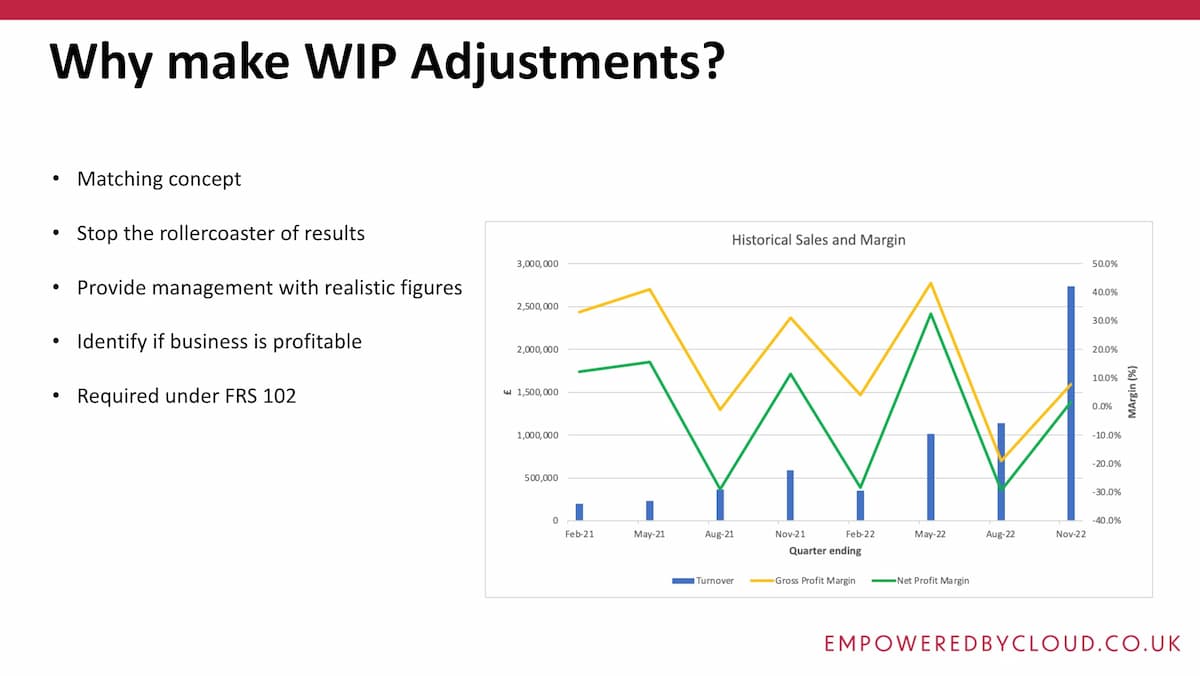 Why make WIP Adjustments?

• Matching concept

• Stop the rollercoaster of results

• Provide management with realistic figures

• Identify if business is profitable

• Required under FRS 102

Historical Sales and Margin

3,000,000
2,500,000
2,000,000
1,500,000
1,000,000
500,000
0

£

50.0%
40.0%
30.0%
20.0%
10.0%
0.0%
-10.0%
-20.0%
-30.0%
-40.0%

MArgin (%)

Feb-21 May-21 Aug-21 Nov-21 Feb-22 May-22 Aug-22 Nov-22

Quarter ending

Turnover Gross Profit Margin Net Profit Margin

EMPOWEREDBYCLOUD.CO.UK